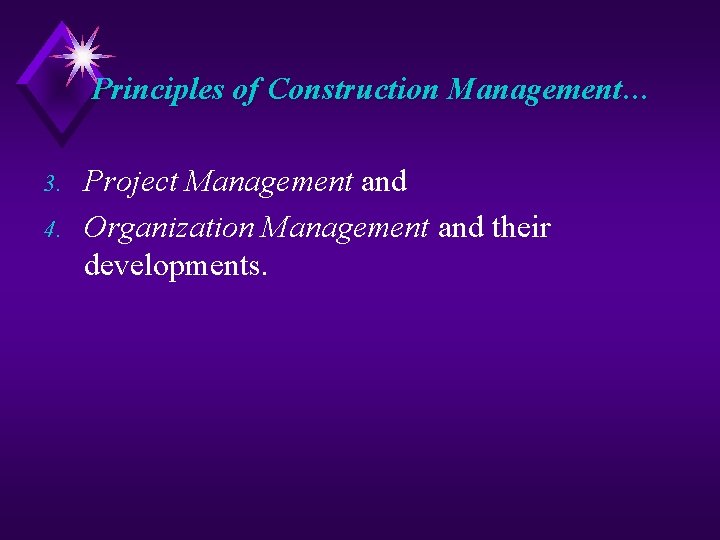 Principles of Construction Management…

3. Project Management and
4. Organization Management and their developments.